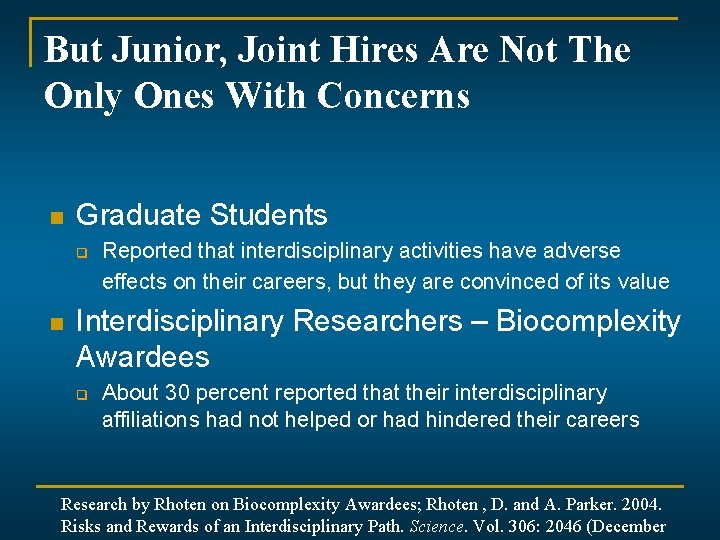 But Junior, Joint Hires Are Not The Only Ones With Concerns

Graduate Students

Reported that interdisciplinary activities have adverse effects on their careers, but they are convinced of its value

Interdisciplinary Researchers – Biocomplexity Awardees

About 30 percent reported that their interdisciplinary affiliations had not helped or had hindered their careers

Research by Rhoten on Biocomplexity Awardees; Rhoten , D. and A. Parker. 2004. Risks and Rewards of an Interdisciplinary Path. Science. Vol. 306: 2046 (December